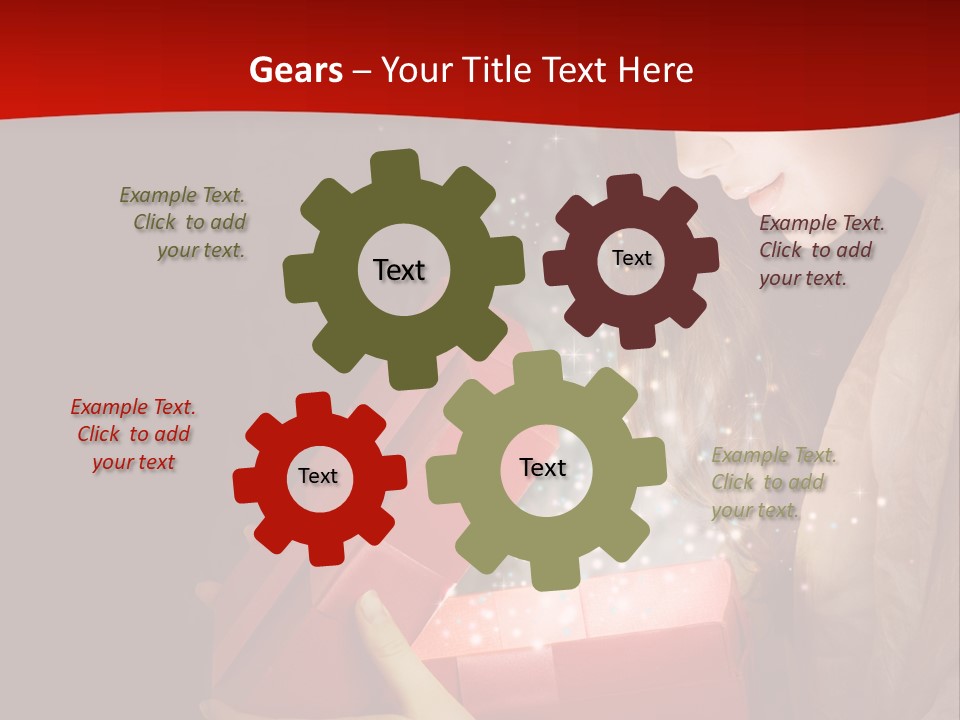 Gears – Your Title Text Here

Example Text. Click to add your text.

Text

Text

Example Text. Click to add your text.

Example Text. Click to add your text

Text

Text

Example Text. Click to add your text.